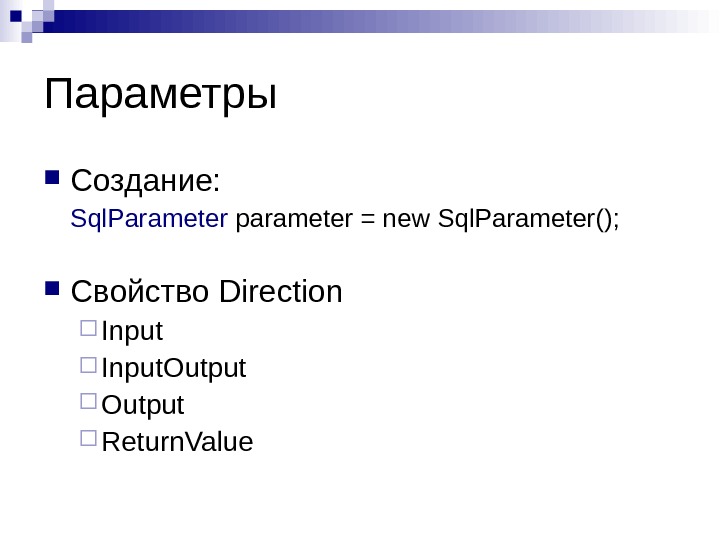 Параметры

Создание:
SqlParameter parameter = new SqlParameter();

Свойство Direction
Input
InputOutput
Output
ReturnValue